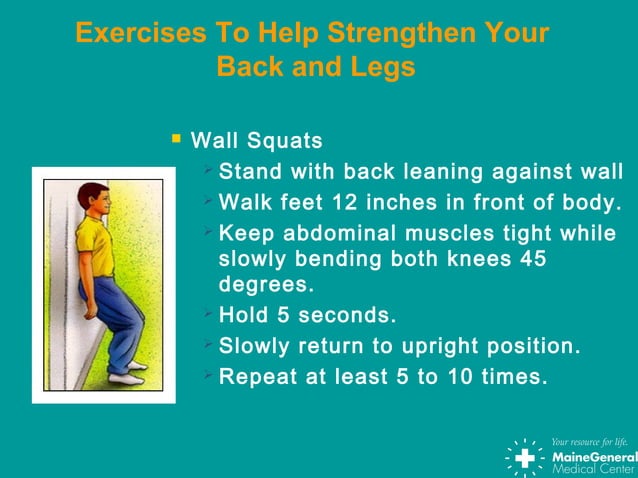 Exercises To Help Strengthen Your Back and Legs

Wall Squats

Stand with back leaning against wall

Walk feet 12 inches in front of body.

Keep abdominal muscles tight while slowly bending both knees 45 degrees.

Hold 5 seconds.

Slowly return to upright position.

Repeat at least 5 to 10 times.

Your resource for life.
MaineGeneral
Medical Center